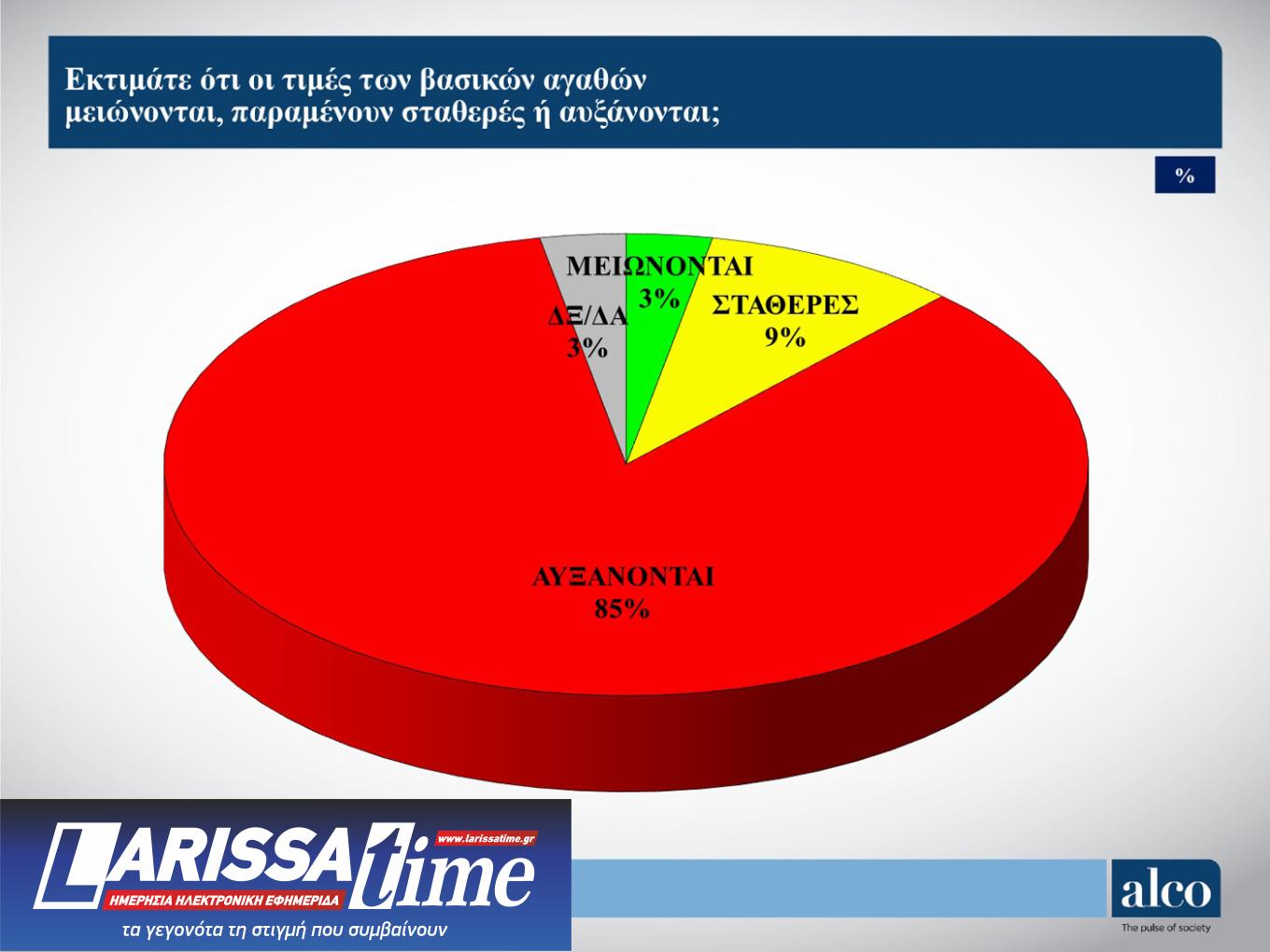 Εκτιμάτε ότι οι τιμές των βασικών αγαθών μειώνονται, παραμένουν σταθερές ή αυξάνονται;

%

ΜΕΙΩΝΟΝΤΑΙ
3%

ΣΤΑΘΕΡΕΣ
9%

ΔΞ/ΔΑ
3%

ΑΥΞΑΝΟΝΤΑΙ
85%

LARISSA time
www.larissatime.gr
ΗΜΕΡΗΣΙΑ ΗΛΕΚΤΡΟΝΙΚΗ ΕΦΗΜΕΡΙΔΑ
τα γεγονότα τη στιγμή που συμβαίνουν

alco
The pulse of society